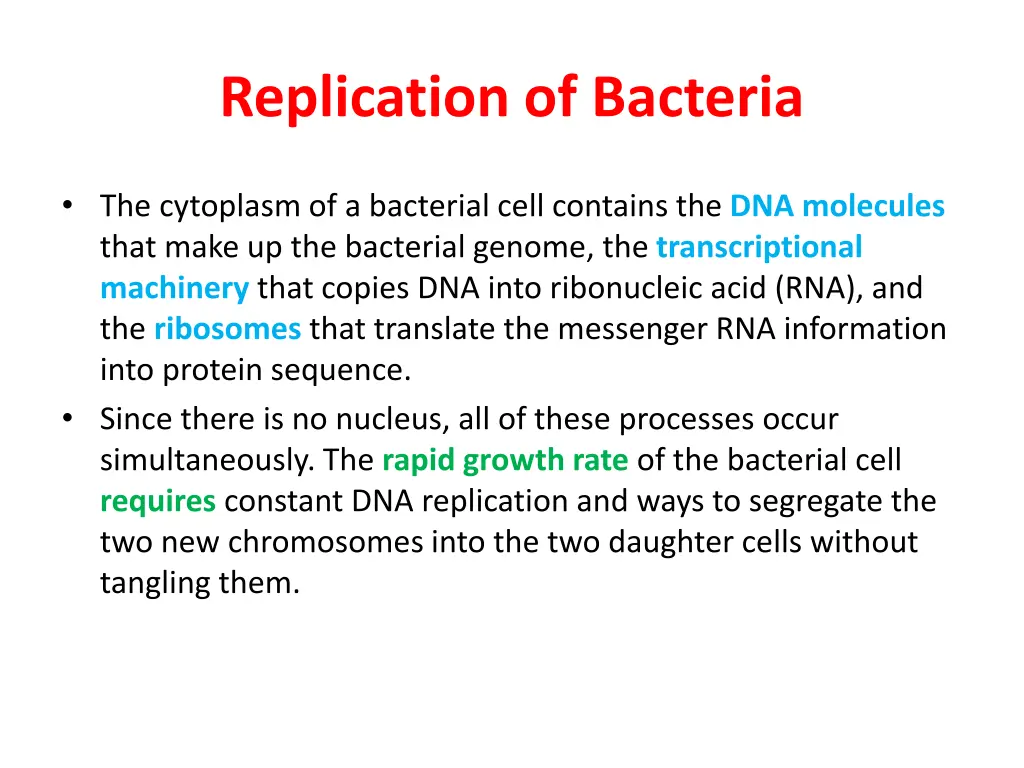 Replication of Bacteria

• The cytoplasm of a bacterial cell contains the DNA molecules that make up the bacterial genome, the transcriptional machinery that copies DNA into ribonucleic acid (RNA), and the ribosomes that translate the messenger RNA information into protein sequence.
• Since there is no nucleus, all of these processes occur simultaneously. The rapid growth rate of the bacterial cell requires constant DNA replication and ways to segregate the two new chromosomes into the two daughter cells without tangling them.